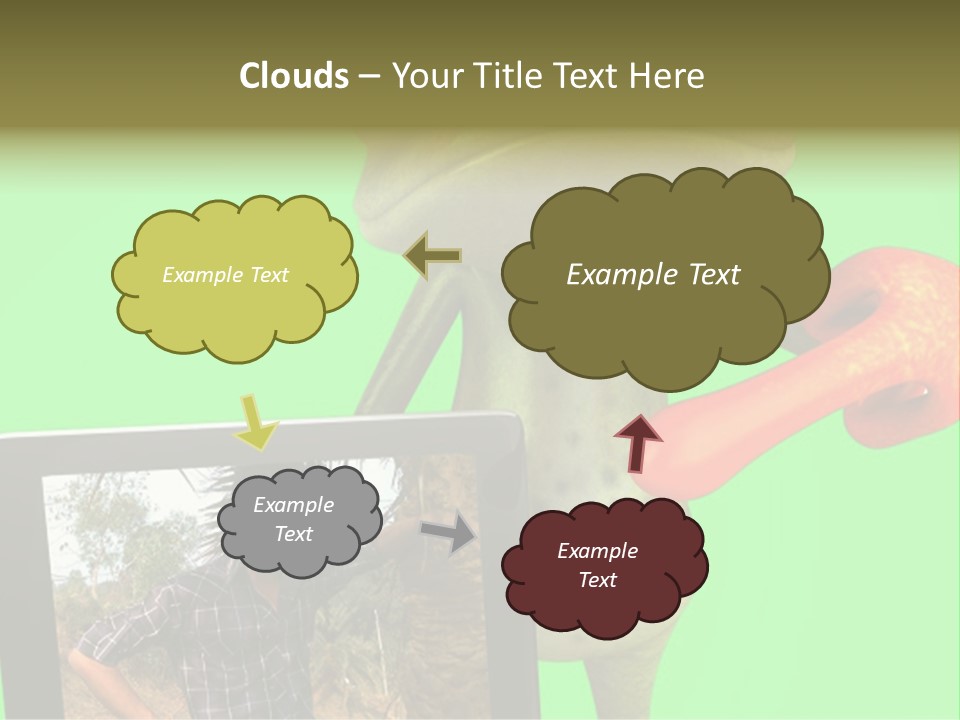 Clouds – Your Title Text Here

Example Text

Example Text

Example Text

Example Text